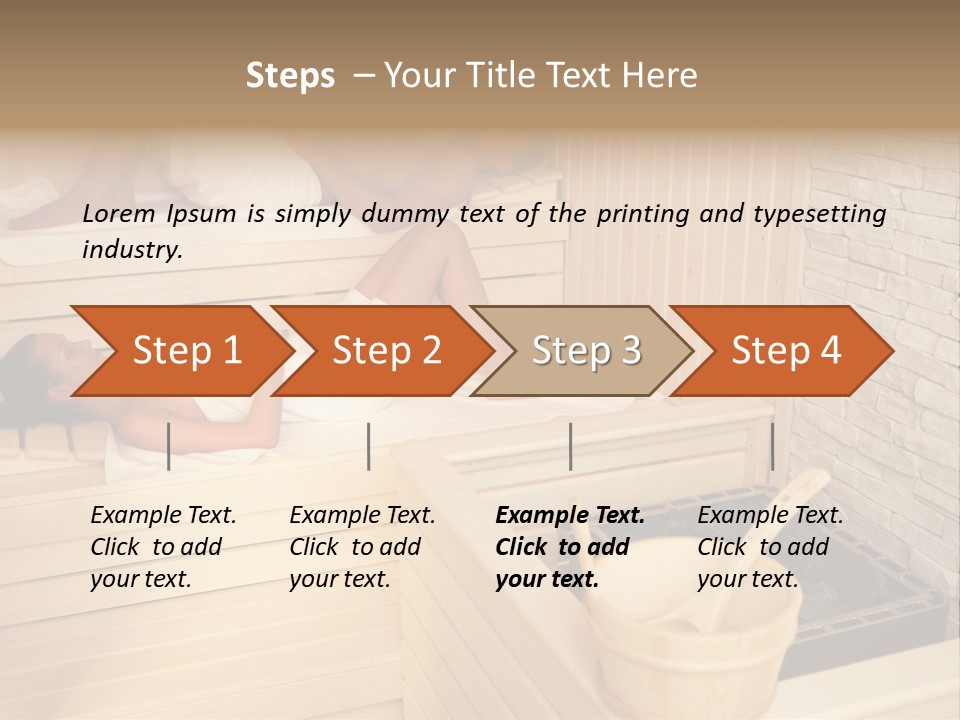 Steps – Your Title Text Here

Lorem Ipsum is simply dummy text of the printing and typesetting industry.

Step 1

Step 2

Step 3

Step 4

Example Text. Click to add your text.

Example Text. Click to add your text.

Example Text. Click to add your text.

Example Text. Click to add your text.